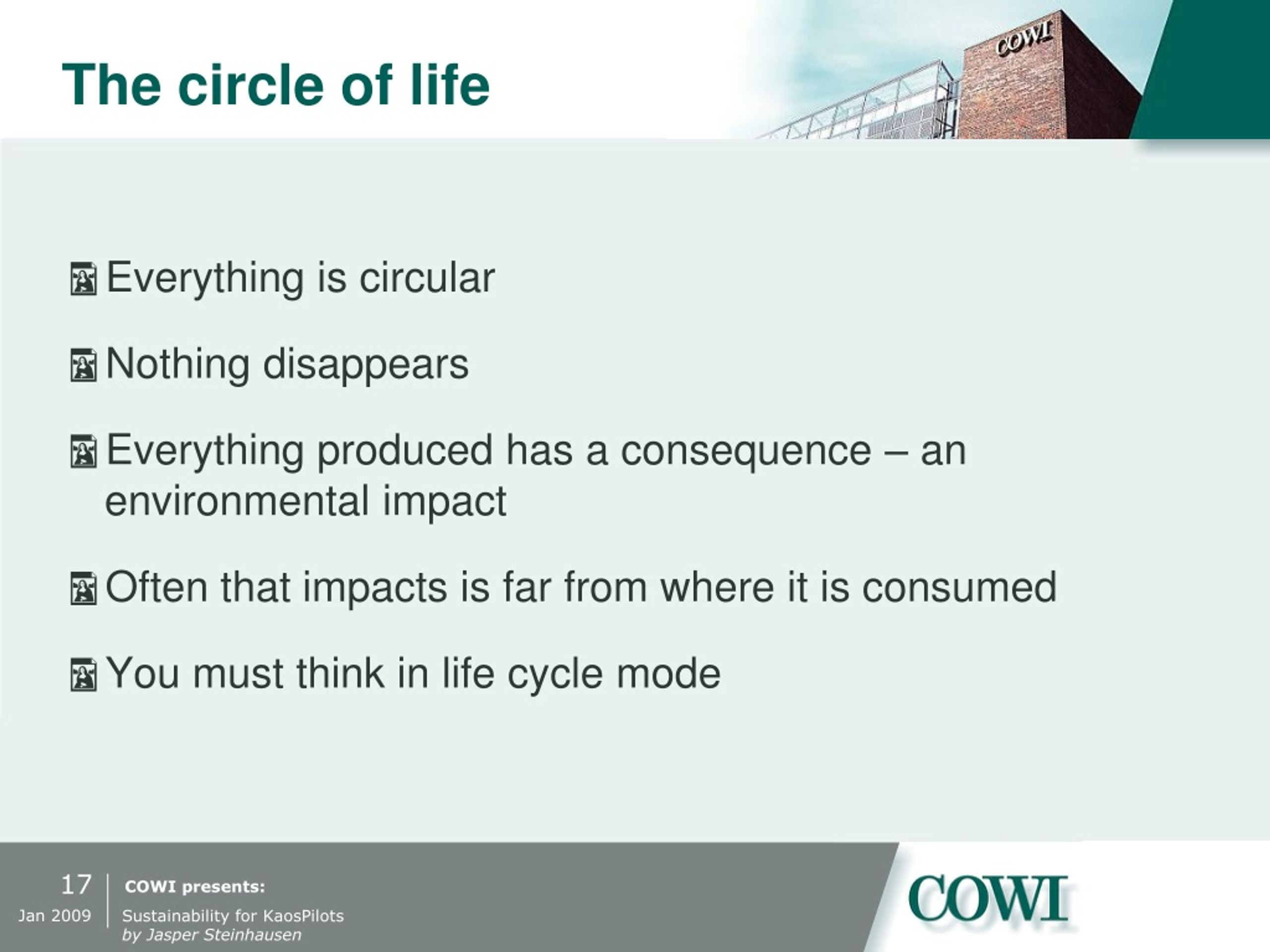 The circle of life

COWI

Everything is circular

Nothing disappears

Everything produced has a consequence – an environmental impact

Often that impacts is far from where it is consumed

You must think in life cycle mode

17
Jan 2009

COWI presents:
Sustainability for KaosPilots
by Jasper Steinhausen

COWI